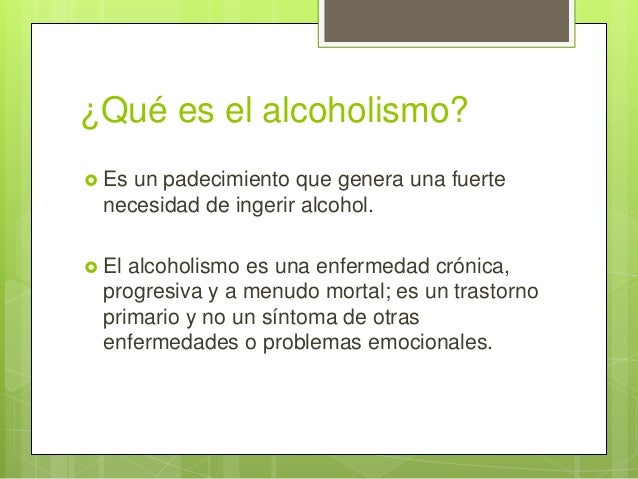 ¿Qué es el alcoholismo?

Es un padecimiento que genera una fuerte necesidad de ingerir alcohol.

El alcoholismo es una enfermedad crónica, progresiva y a menudo mortal; es un trastorno primario y no un síntoma de otras enfermedades o problemas emocionales.